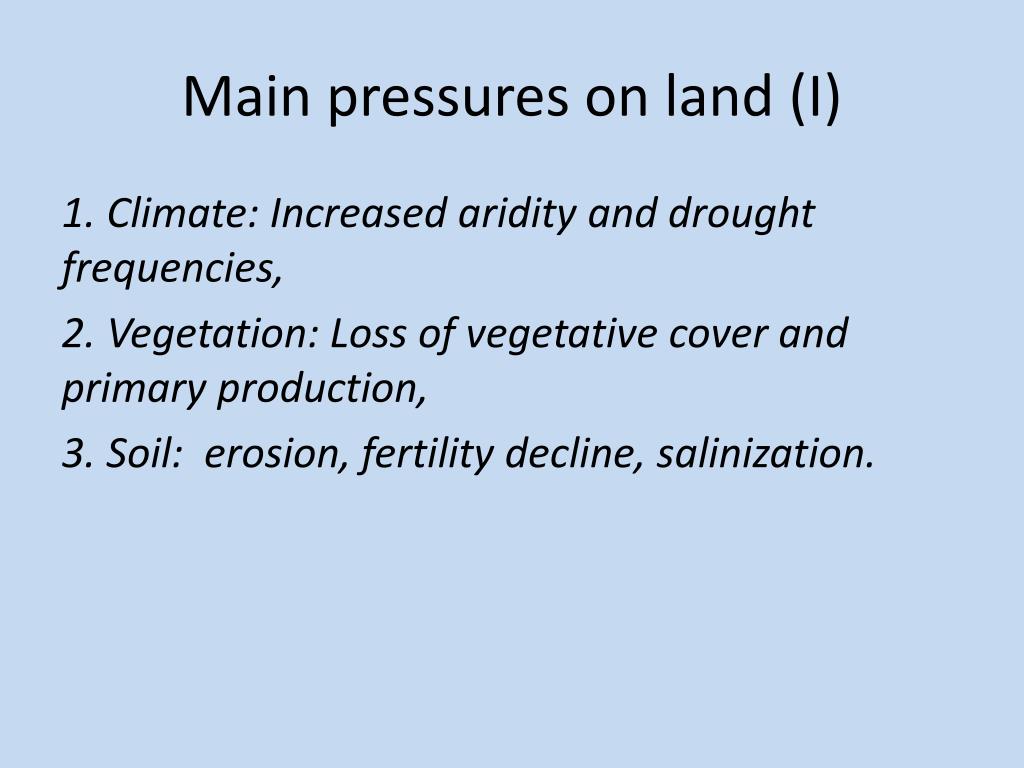 Main pressures on land (I)

1. Climate: Increased aridity and drought frequencies,

2. Vegetation: Loss of vegetative cover and primary production,

3. Soil:  erosion, fertility decline, salinization.